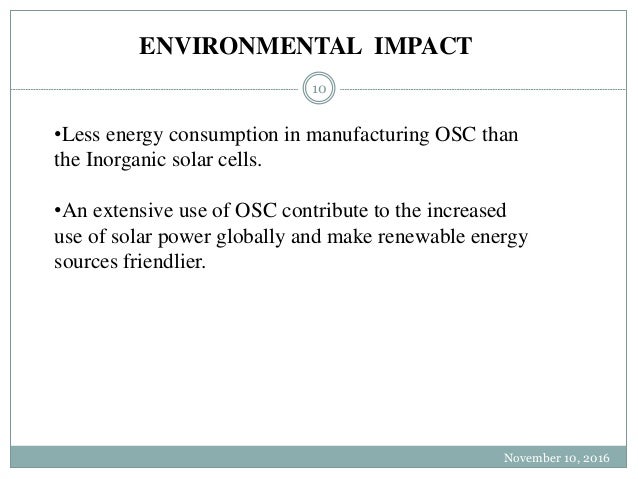 ENVIRONMENTAL IMPACT

10

•Less energy consumption in manufacturing OSC than the Inorganic solar cells.

•An extensive use of OSC contribute to the increased use of solar power globally and make renewable energy sources friendlier.

November 10, 2016